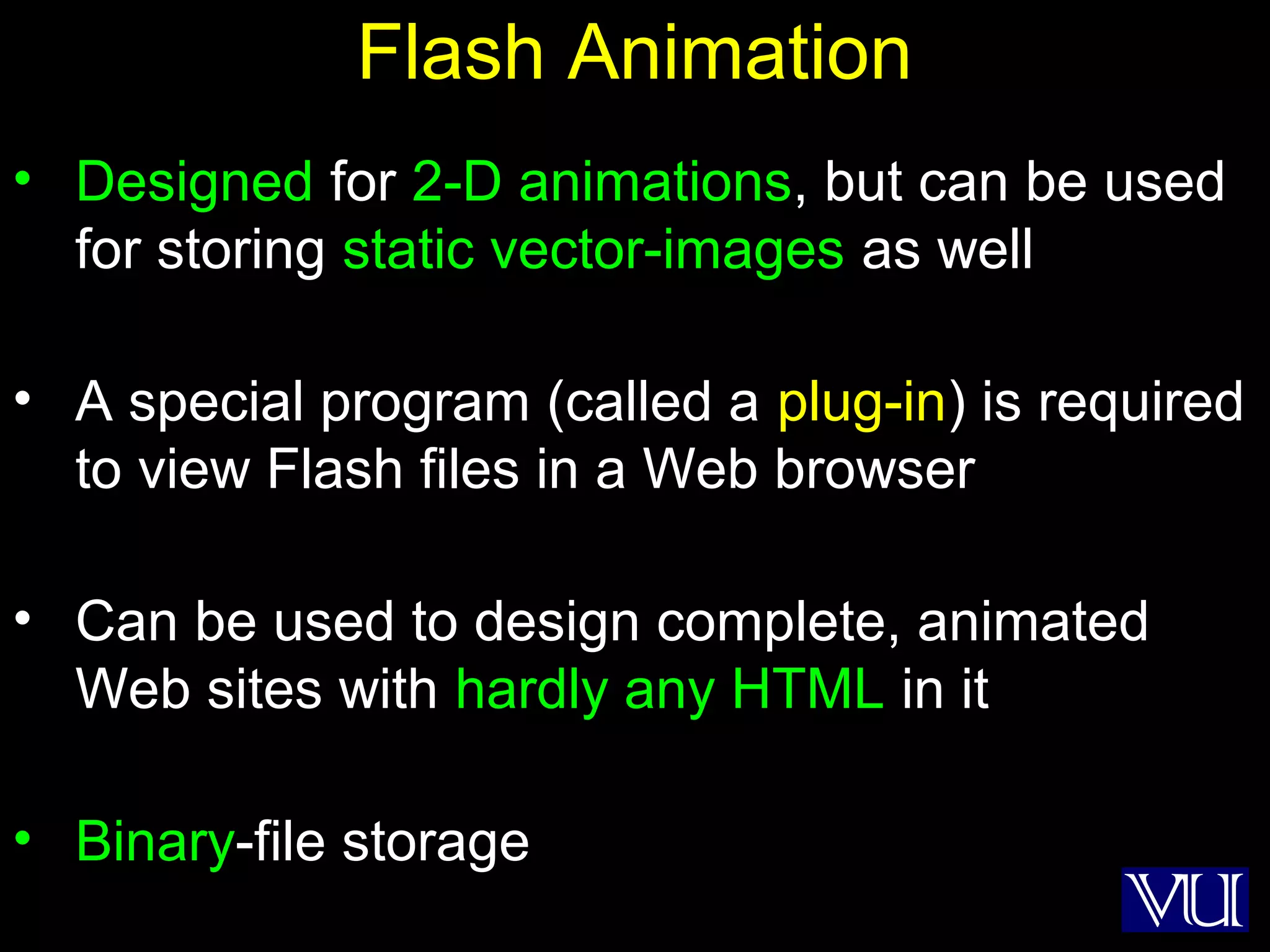 Flash Animation

• Designed for 2-D animations, but can be used for storing static vector-images as well

• A special program (called a plug-in) is required to view Flash files in a Web browser

• Can be used to design complete, animated Web sites with hardly any HTML in it

• Binary-file storage

VU